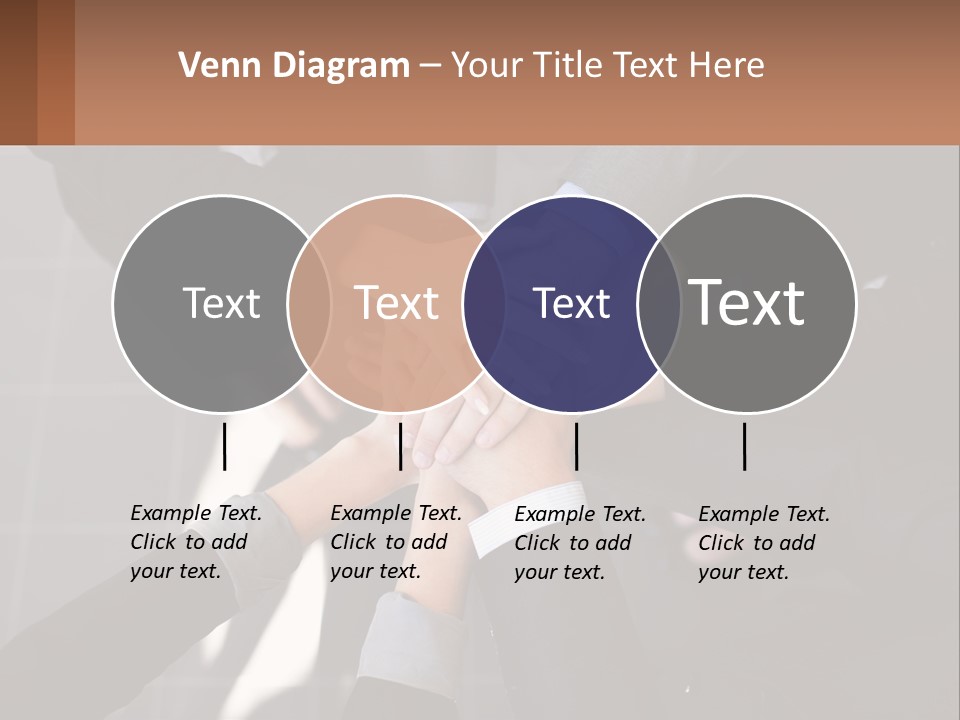 Venn Diagram – Your Title Text Here

Text

Text

Text

Text

Example Text. Click to add your text.

Example Text. Click to add your text.

Example Text. Click to add your text.

Example Text. Click to add your text.